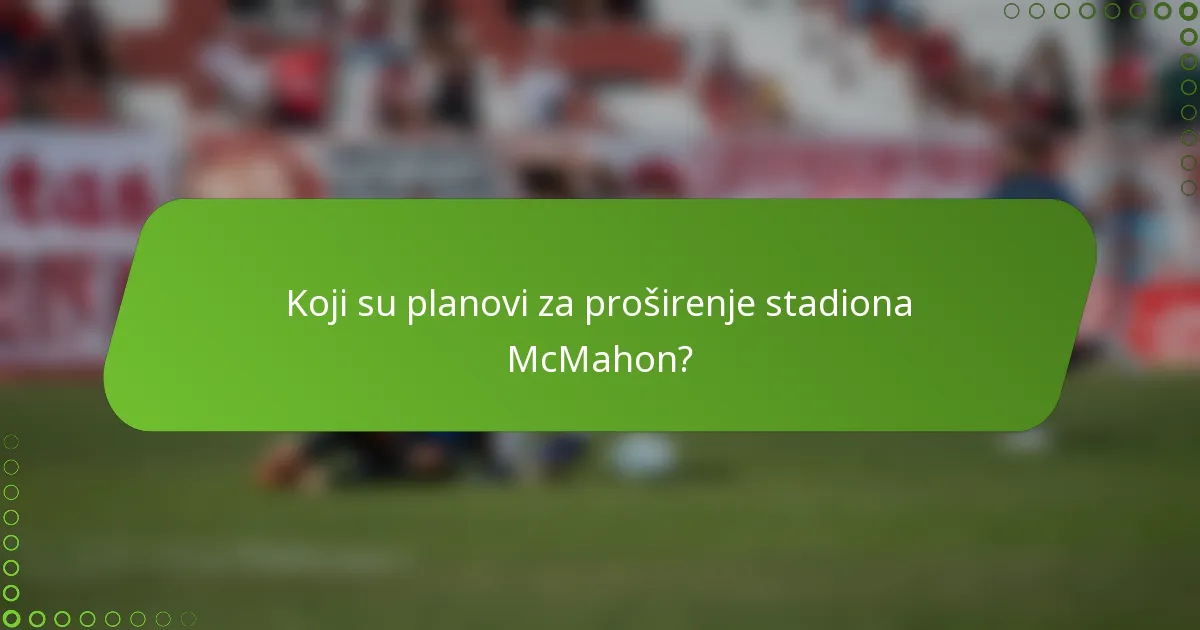 Koji su planovi za proširenje stadiona McMahon?